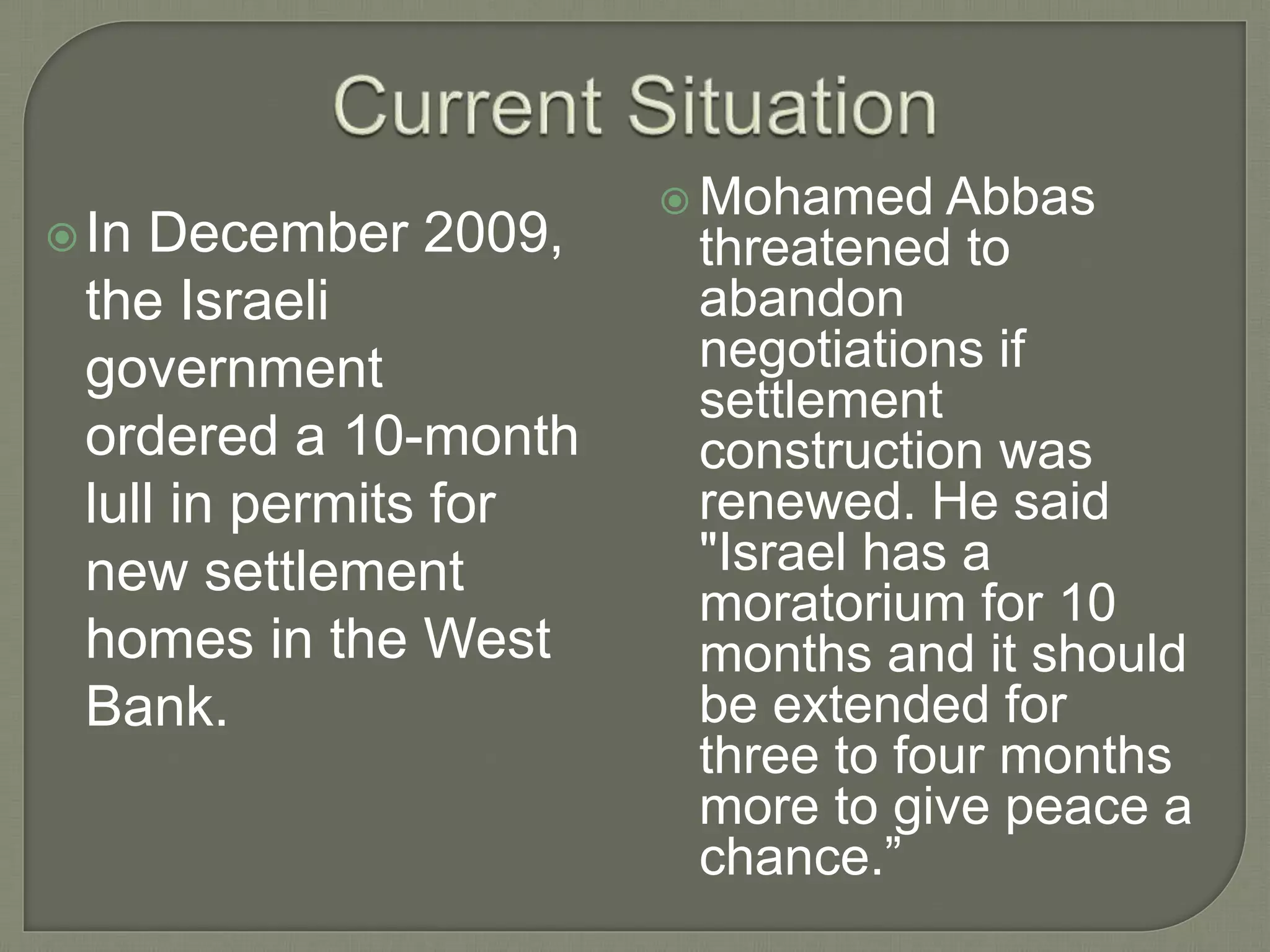 Current Situation

In December 2009, the Israeli government ordered a 10-month lull in permits for new settlement homes in the West Bank.

Mohamed Abbas threatened to abandon negotiations if settlement construction was renewed. He said "Israel has a moratorium for 10 months and it should be extended for three to four months more to give peace a chance.”